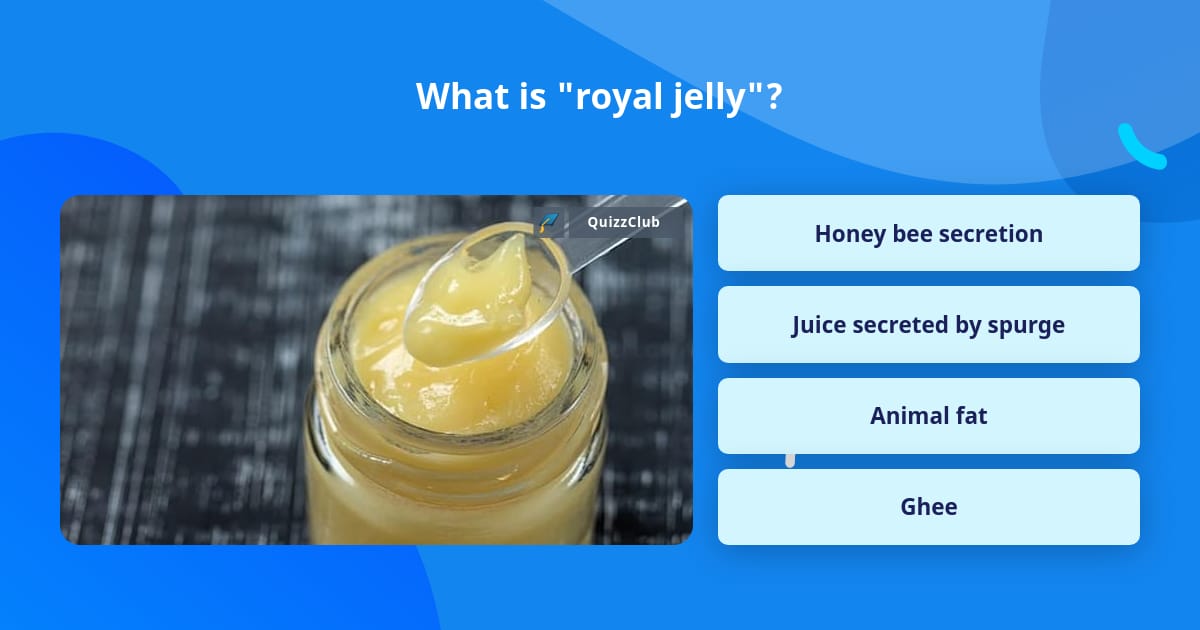 What is "royal jelly"?

QuizzClub

Honey bee secretion

Juice secreted by spurge

Animal fat

Ghee